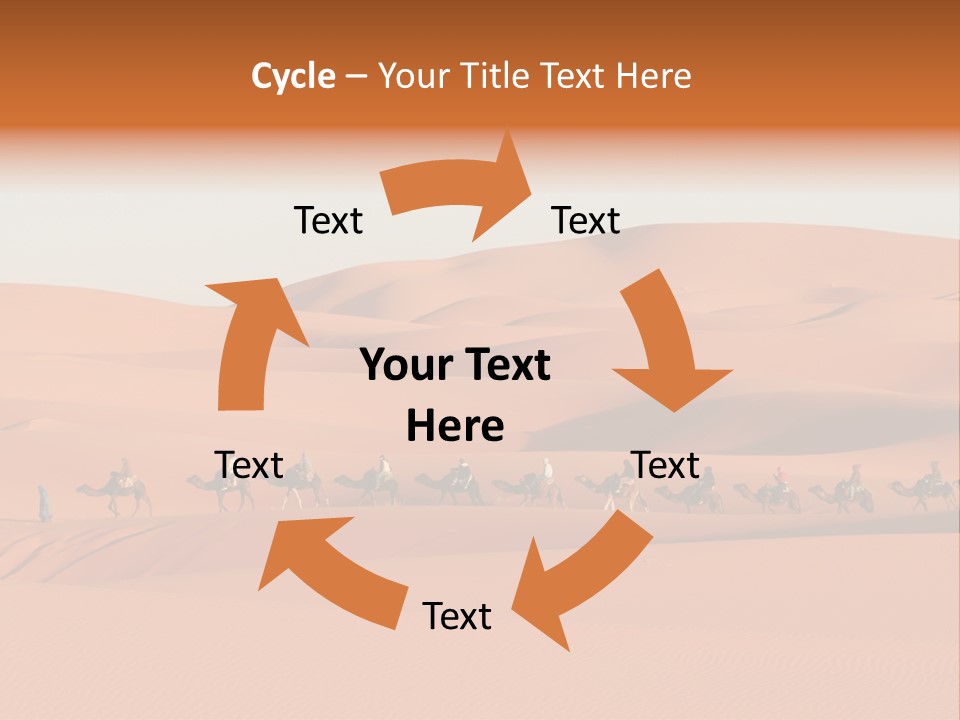 Cycle – Your Title Text Here

Text

Text

Your Text Here

Text

Text

Text